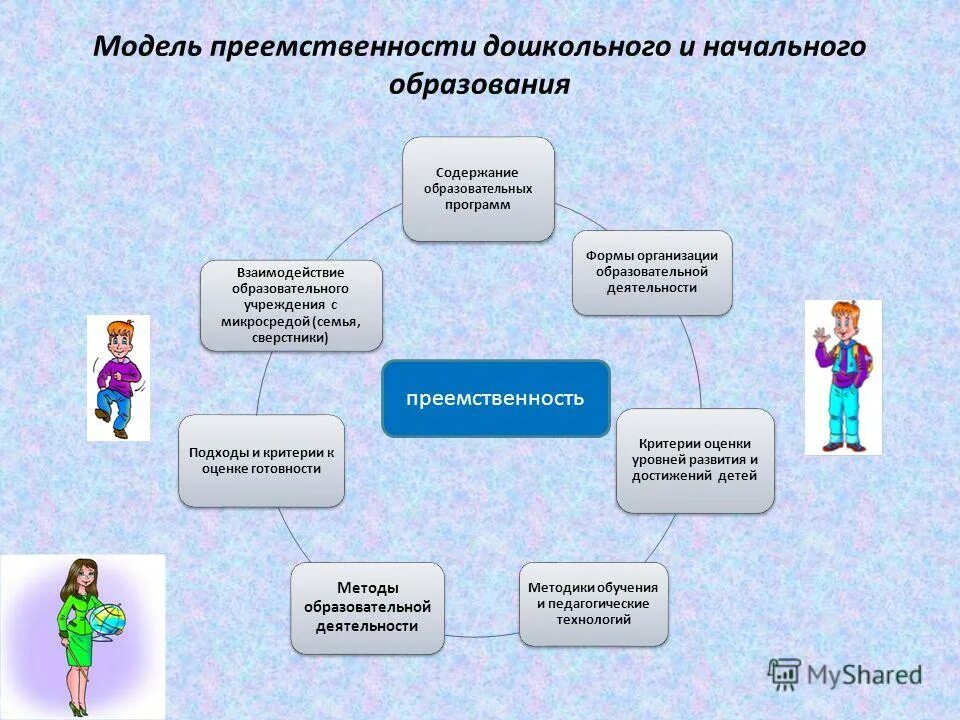 Модель преемственности дошкольного и начального образования

Содержание образовательных программ

Формы организации образовательной деятельности

Критерии оценки уровней развития и достижений детей

Методики обучения и педагогические технологий

Методы образовательной деятельности

Подходы и критерии к оценке готовности

Взаимодействие образовательного учреждения с микросредой (семья, сверстники)

преемственность

MyShared